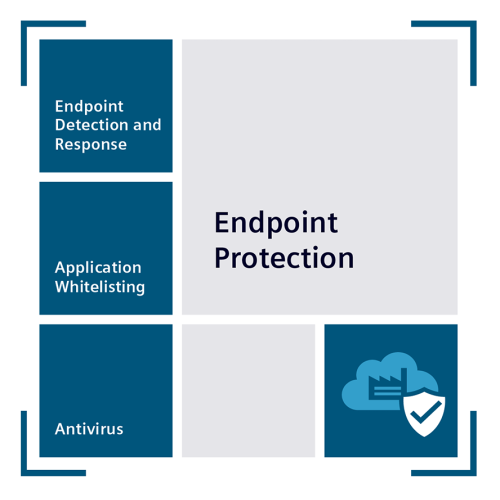 Endpoint Detection and Response

Application Whitelisting

Antivirus

Endpoint Protection